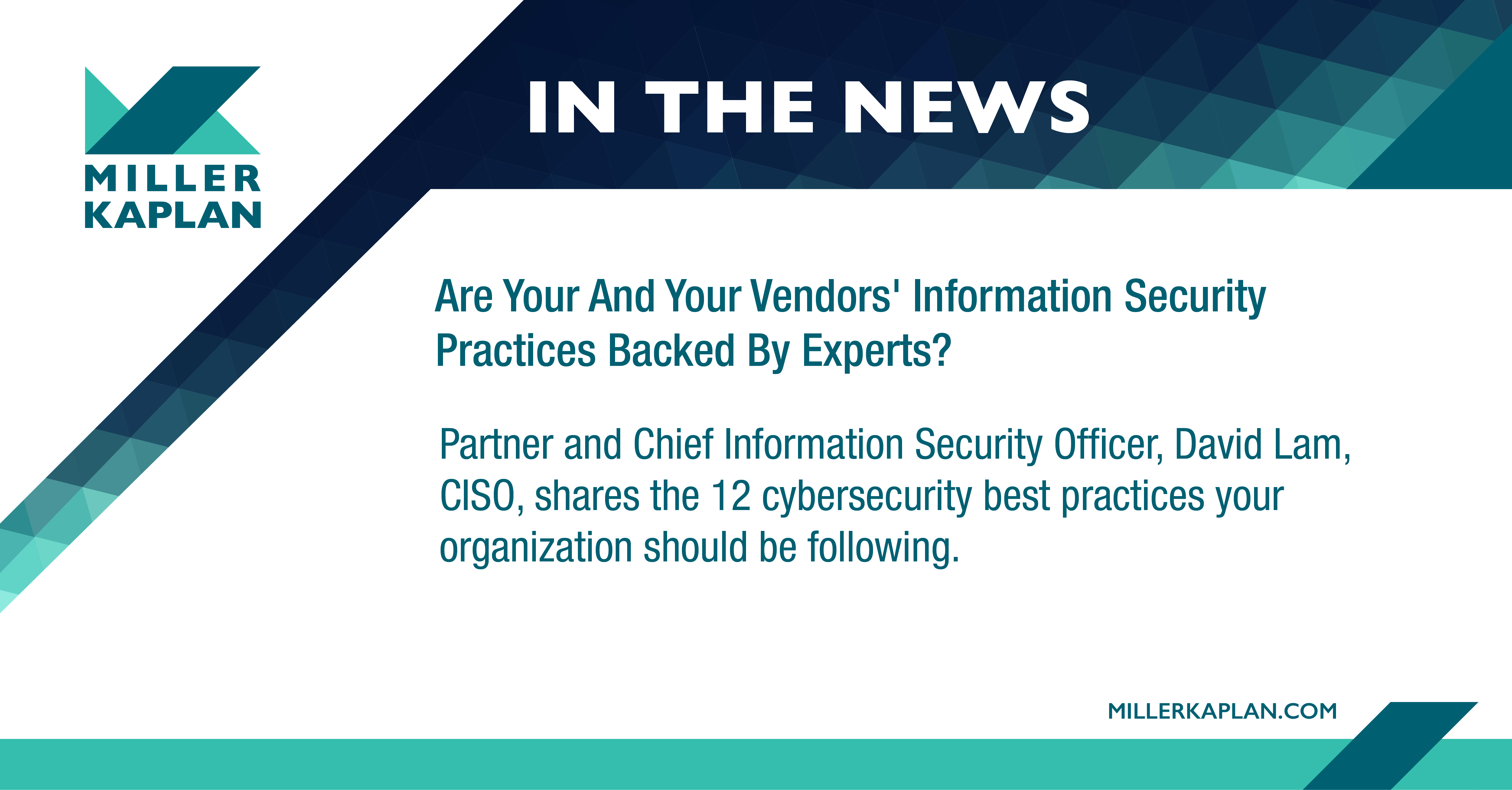 MILLER KAPLAN

IN THE NEWS

Are Your And Your Vendors' Information Security Practices Backed By Experts?

Partner and Chief Information Security Officer, David Lam, CISO, shares the 12 cybersecurity best practices your organization should be following.

MILLERKAPLAN.COM